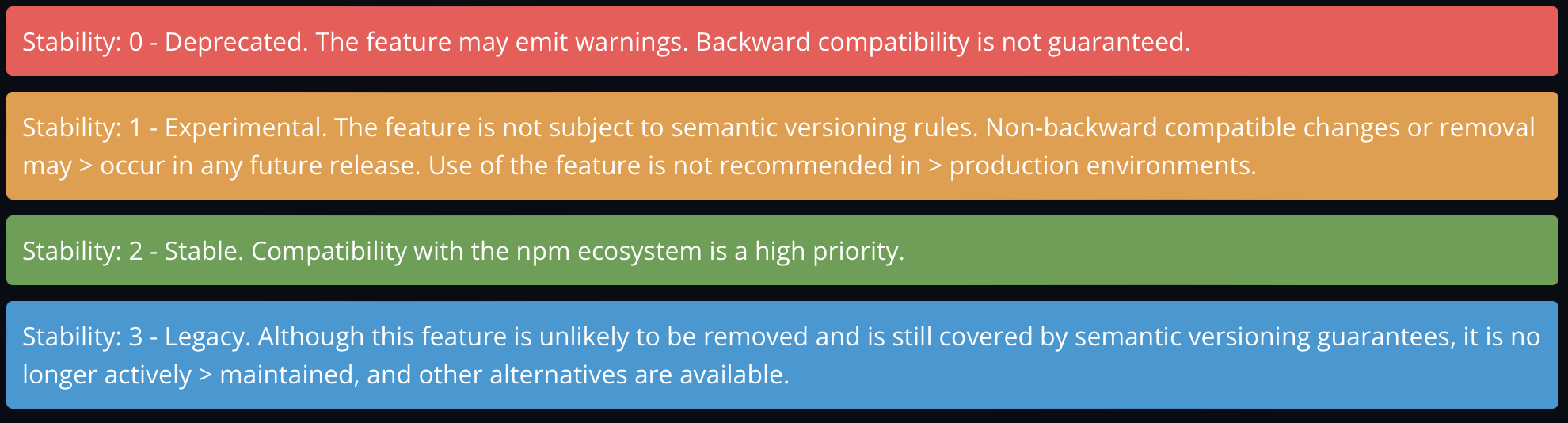 Stability: 0 - Deprecated. The feature may emit warnings. Backward compatibility is not guaranteed.

Stability: 1 - Experimental. The feature is not subject to semantic versioning rules. Non-backward compatible changes or removal may > occur in any future release. Use of the feature is not recommended in > production environments.

Stability: 2 - Stable. Compatibility with the npm ecosystem is a high priority.

Stability: 3 - Legacy. Although this feature is unlikely to be removed and is still covered by semantic versioning guarantees, it is no longer actively > maintained, and other alternatives are available.